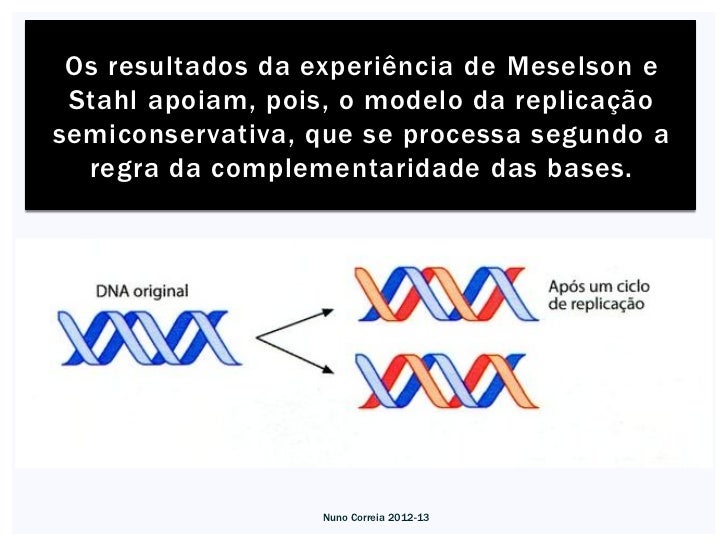 Os resultados da experiência de Meselson e Stahl apoiam, pois, o modelo da replicação semiconservativa, que se processa segundo a regra da complementaridade das bases.

DNA original

Após um ciclo de replicação

Nuno Correia 2012-13